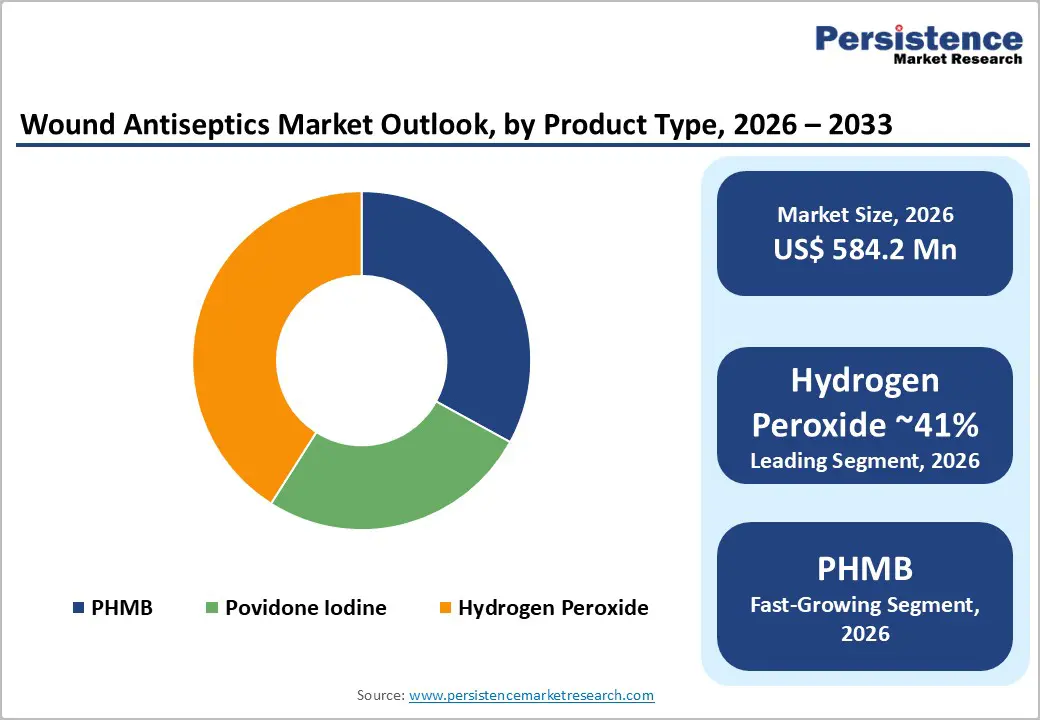 Persistence
Market Research

Wound Antiseptics Market Outlook, by Product Type, 2026 – 2033

PHMB  Povidone Iodine  Hydrogen Peroxide

Market Size, 2026
US$ 584.2 Mn

Hydrogen Peroxide ~41%
Leading Segment, 2026

PHMB
Fast-Growing Segment, 2026

Source: www.persistencemarketresearch.com